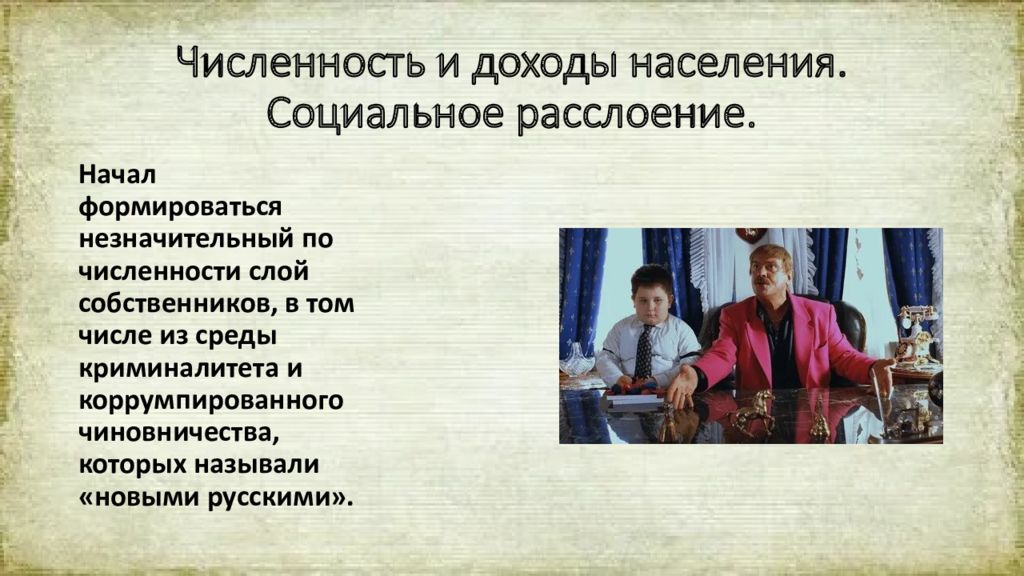 Численность и доходы населения. Социальное расслоение.

Начал формироваться незначительный по численности слой собственников, в том числе из среды криминалитета и коррумпированного чиновничества, которых называли «новыми русскими».